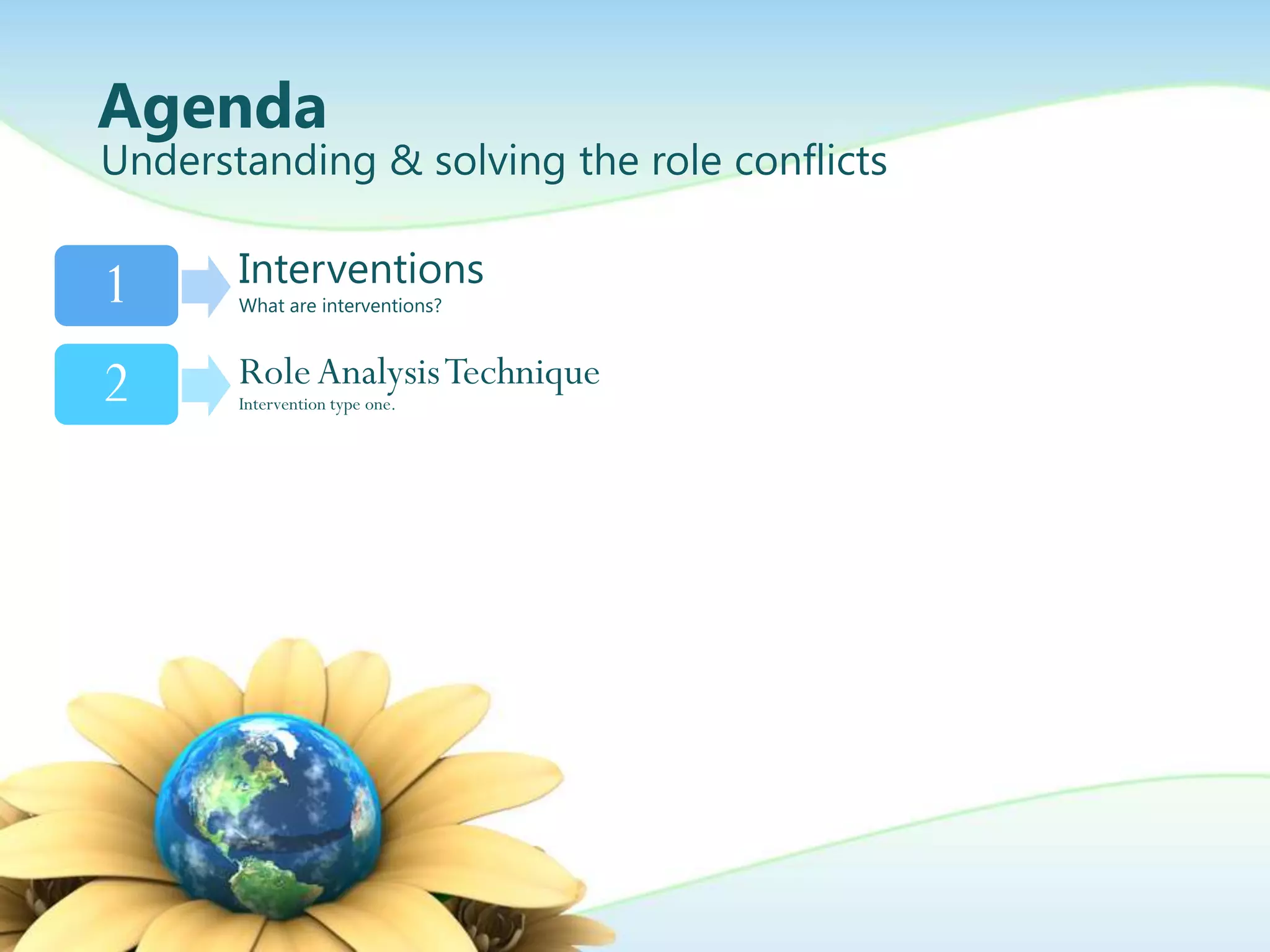 Agenda
Understanding & solving the role conflicts

1
Interventions
What are interventions?

2
Role Analysis Technique
Intervention type one.